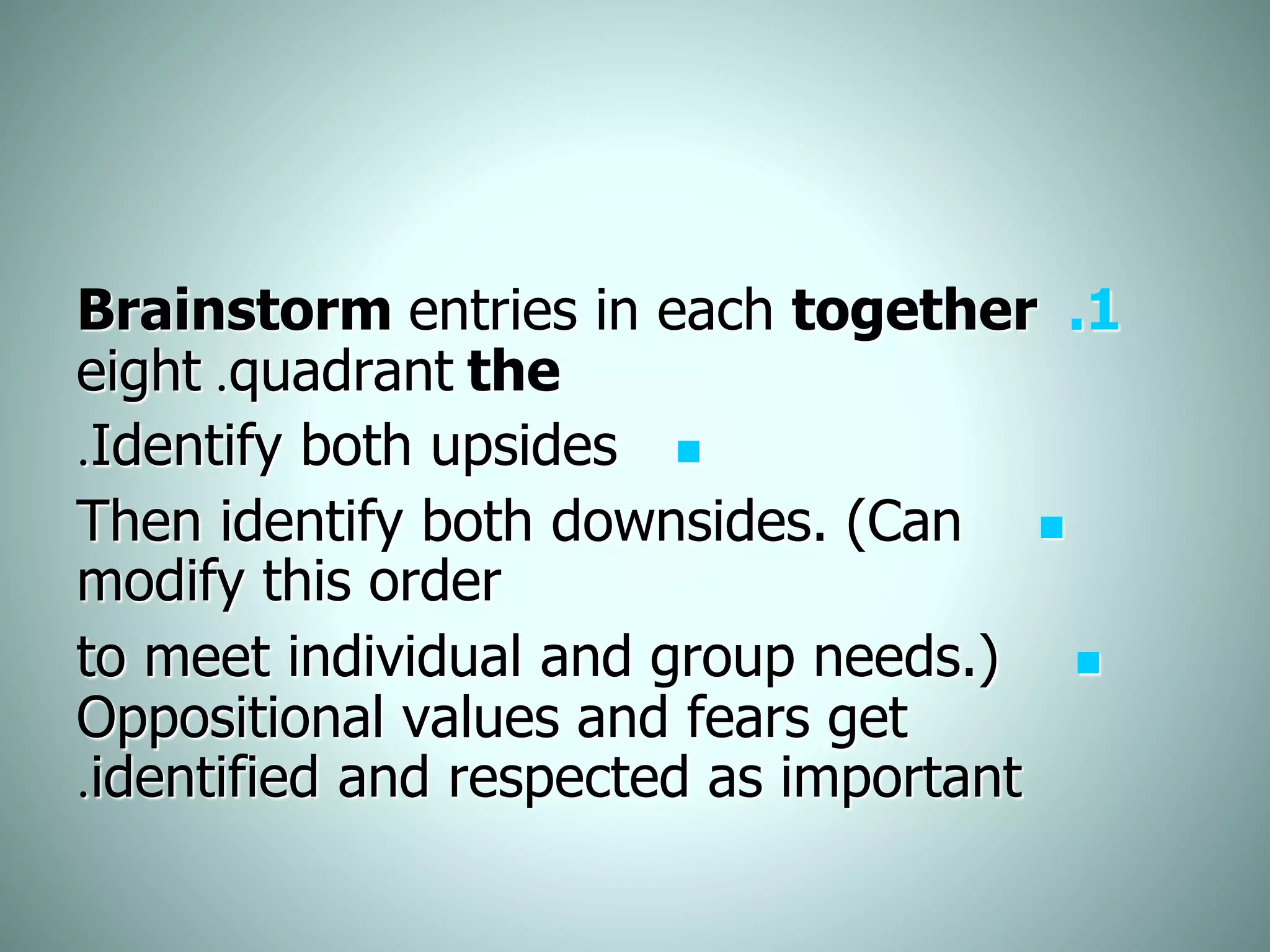 Brainstorm entries in each together .1 eight .quadrant the

.Identify both upsides ▪

Then identify both downsides. (Can ▪ modify this order

to meet individual and group needs.) ▪ Oppositional values and fears get .identified and respected as important